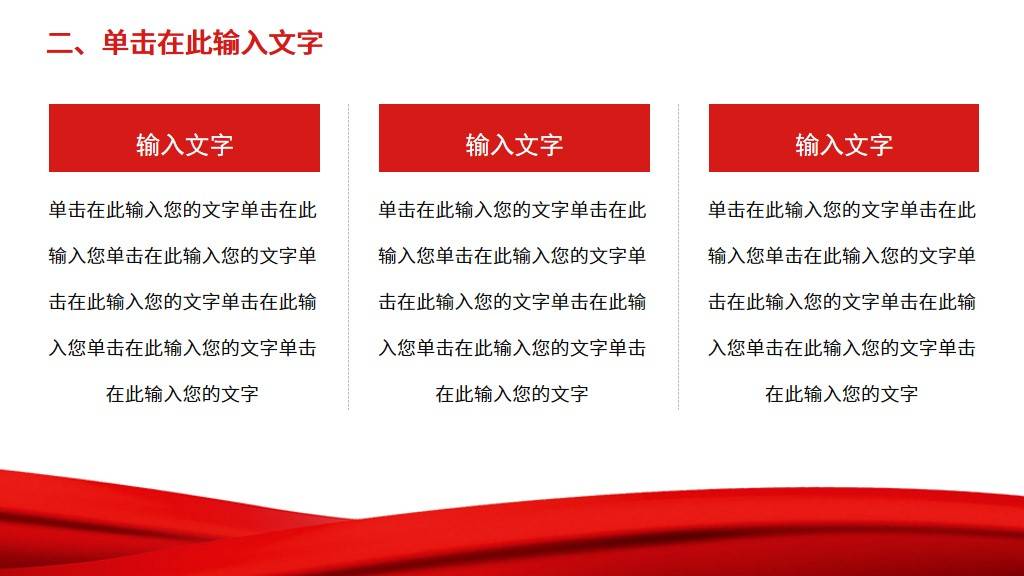 二、单击在此输入文字

输入文字

单击在此输入您的文字单击在此输入您单击在此输入您的文字单击在此输入您的文字单击在此输入您单击在此输入您的文字单击在此输入您的文字

输入文字

单击在此输入您的文字单击在此输入您单击在此输入您的文字单击在此输入您的文字单击在此输入您单击在此输入您的文字单击在此输入您的文字

输入文字

单击在此输入您的文字单击在此输入您单击在此输入您的文字单击在此输入您的文字单击在此输入您单击在此输入您的文字单击在此输入您的文字